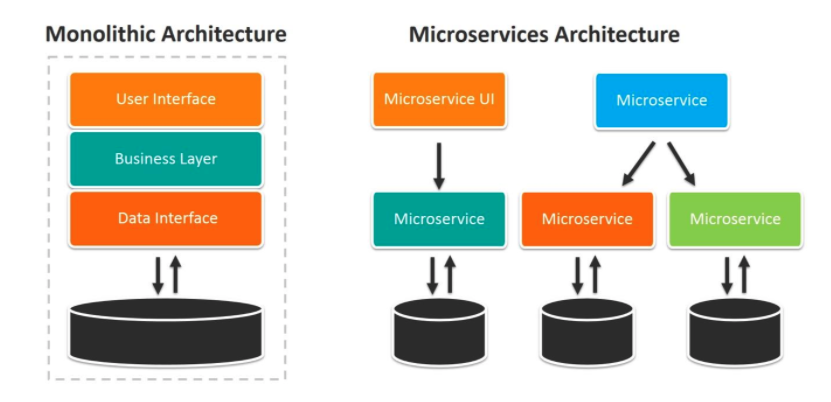 Monolithic Architecture

User Interface

Business Layer

Data Interface

Microservices Architecture

Microservice UI

Microservice

Microservice

Microservice

Microservice